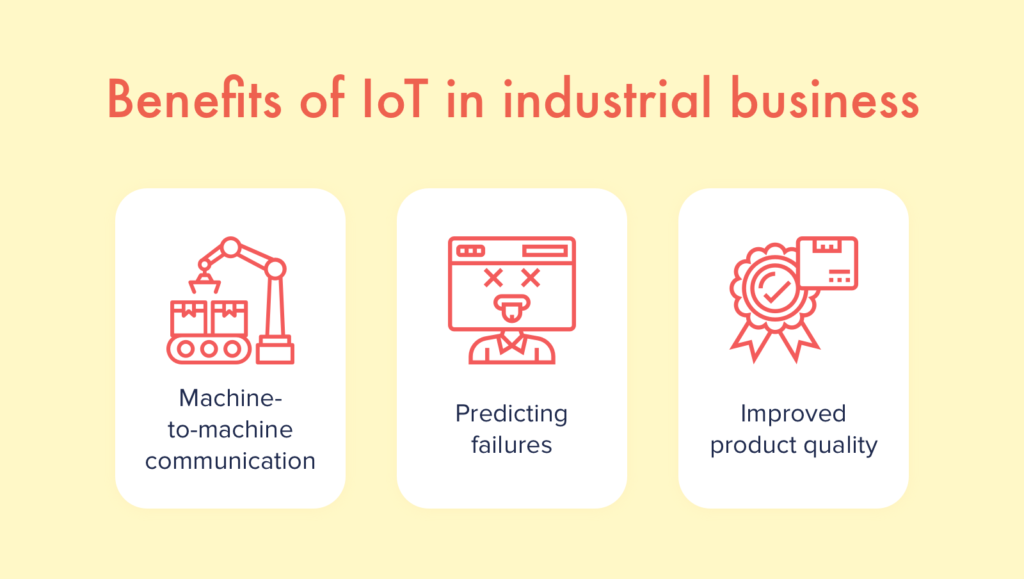 Benefits of IoT in industrial business

Machine-to-machine communication

Predicting failures

Improved product quality